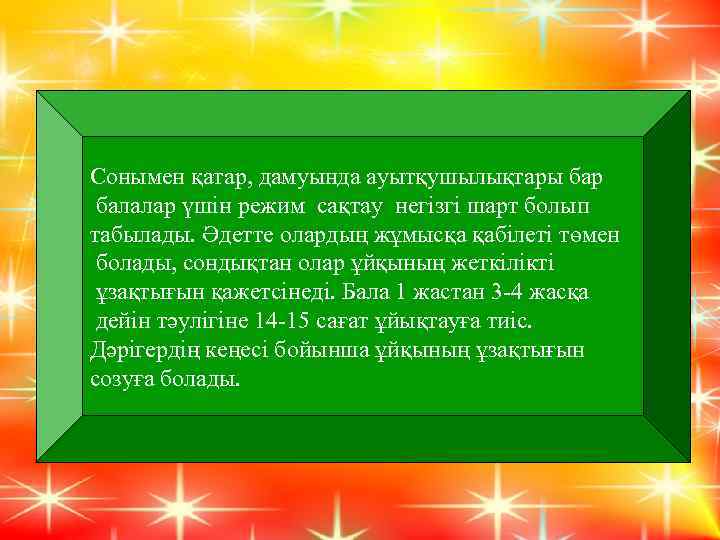 Сонымен қатар, дамуында ауытқушылықтары бар балалар үшін режим сақтау негізгі шарт болып табылады. Әдетте олардың жұмысқа қабілеті төмен болады, сондықтан олар ұйқының жеткілікті ұзақтығын қажетсінеді. Бала 1 жастан 3-4 жасқа дейін тәулігіне 14-15 сағат ұйықтауға тиіс. Дәрігердің кеңесі бойынша ұйқының ұзақтығын созуға болады.